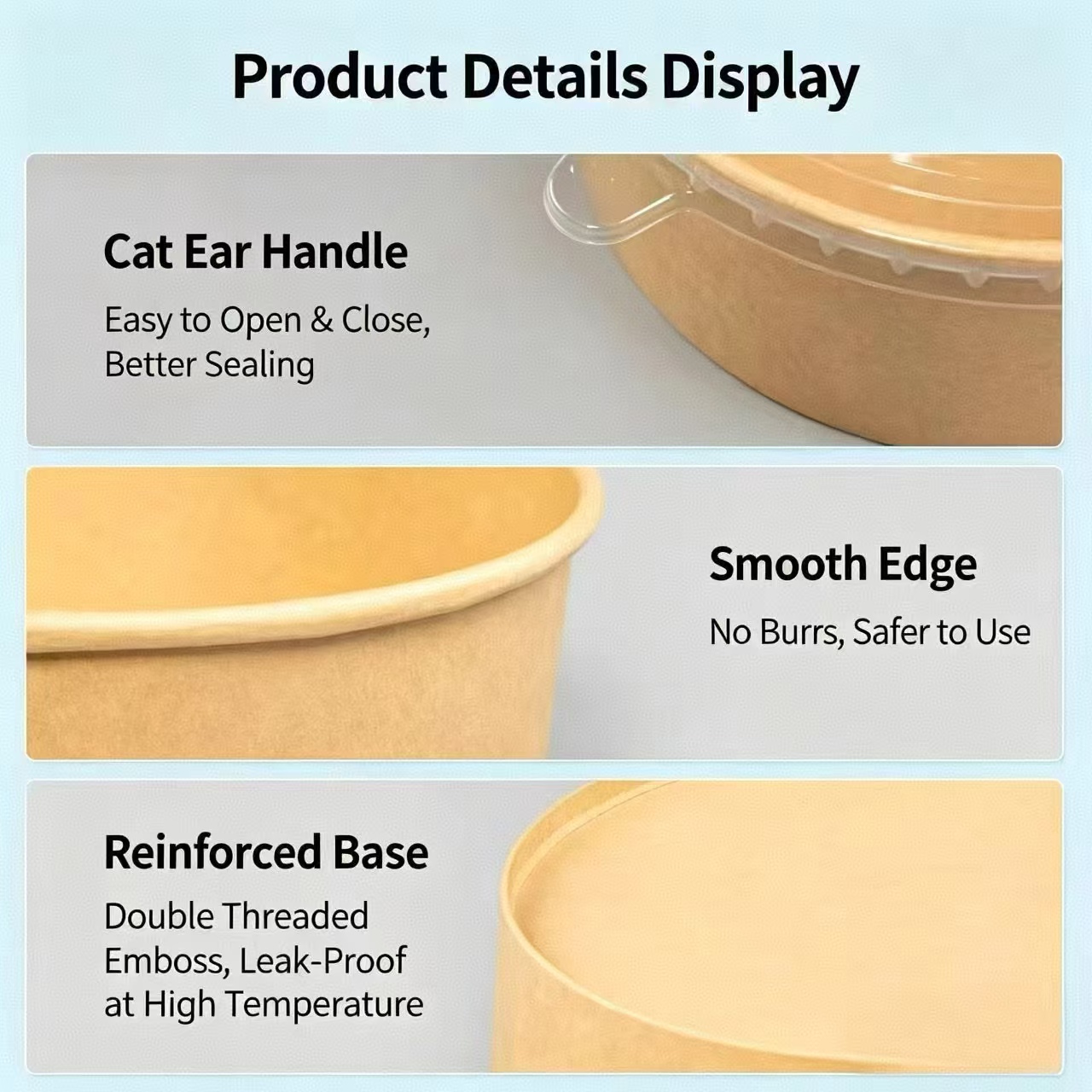 Product Details Display

Cat Ear Handle

Easy to Open & Close, Better Sealing

Smooth Edge

No Burrs, Safer to Use

Reinforced Base

Double Threaded Emboss, Leak-Proof at High Temperature